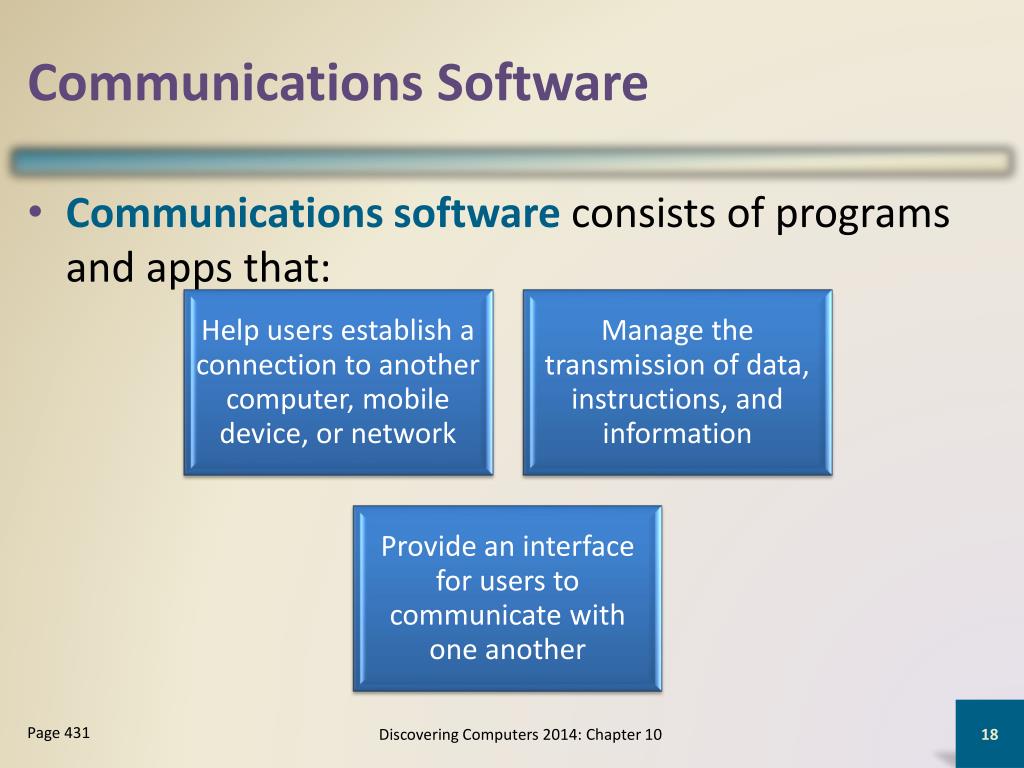 Communications Software

• Communications software consists of programs and apps that:

Help users establish a connection to another computer, mobile device, or network

Manage the transmission of data, instructions, and information

Provide an interface for users to communicate with one another

Page 431

Discovering Computers 2014: Chapter 10

18